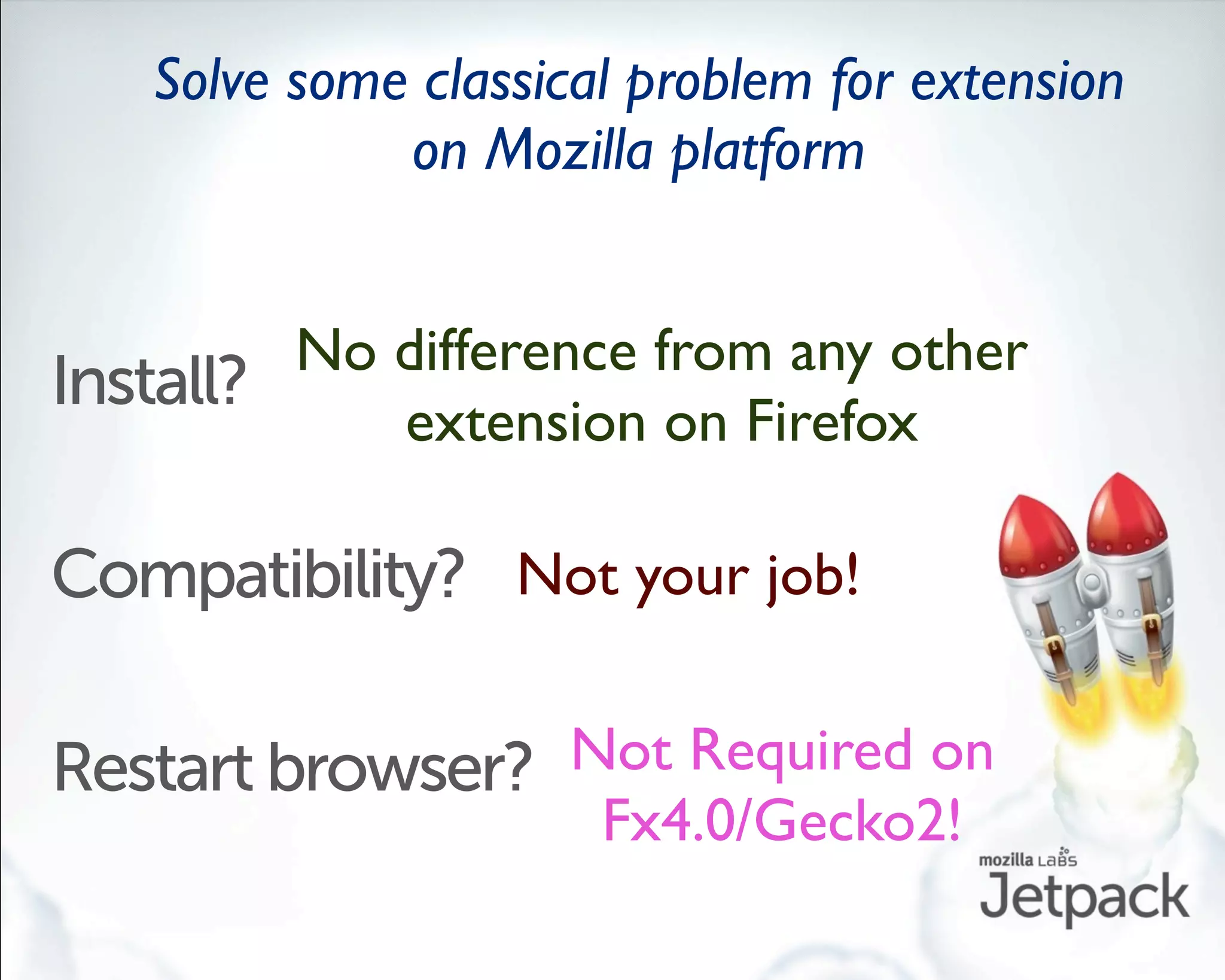 Solve some classical problem for extension on Mozilla platform

Install? No difference from any other extension on Firefox

Compatibility? Not your job!

Restart browser? Not Required on Fx4.0/Gecko2!

mozilla LABS
Jetpack